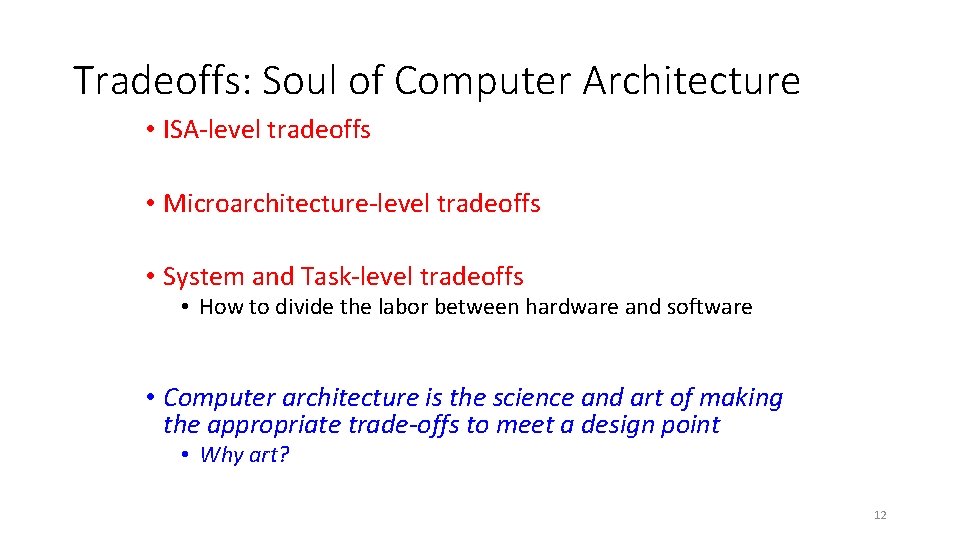 Tradeoffs: Soul of Computer Architecture

• ISA-level tradeoffs

• Microarchitecture-level tradeoffs

• System and Task-level tradeoffs
  • How to divide the labor between hardware and software

• Computer architecture is the science and art of making the appropriate trade-offs to meet a design point
  • Why art?

12